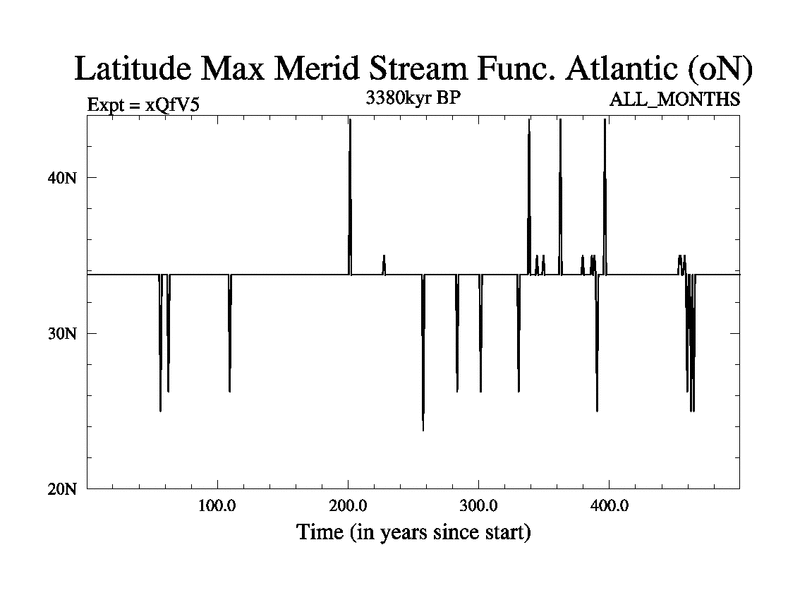 Latitude Max Merid Stream Func. Atlantic (oN)

Expt = xQfV5

3380kyr BP

ALL_MONTHS

40N

30N

20N

100.0

200.0

300.0

400.0

Time (in years since start)